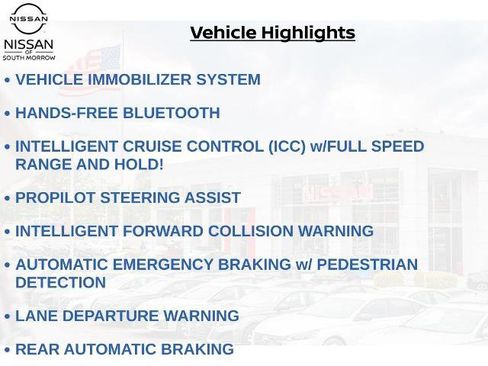 NISSAN
NISSAN
OF
SOUTH MORROW

Vehicle Highlights

• VEHICLE IMMOBILIZER SYSTEM

• HANDS-FREE BLUETOOTH

• INTELLIGENT CRUISE CONTROL (ICC) w/FULL SPEED RANGE AND HOLD!

• PROPILOT STEERING ASSIST

• INTELLIGENT FORWARD COLLISION WARNING

• AUTOMATIC EMERGENCY BRAKING w/ PEDESTRIAN DETECTION

• LANE DEPARTURE WARNING

• REAR AUTOMATIC BRAKING